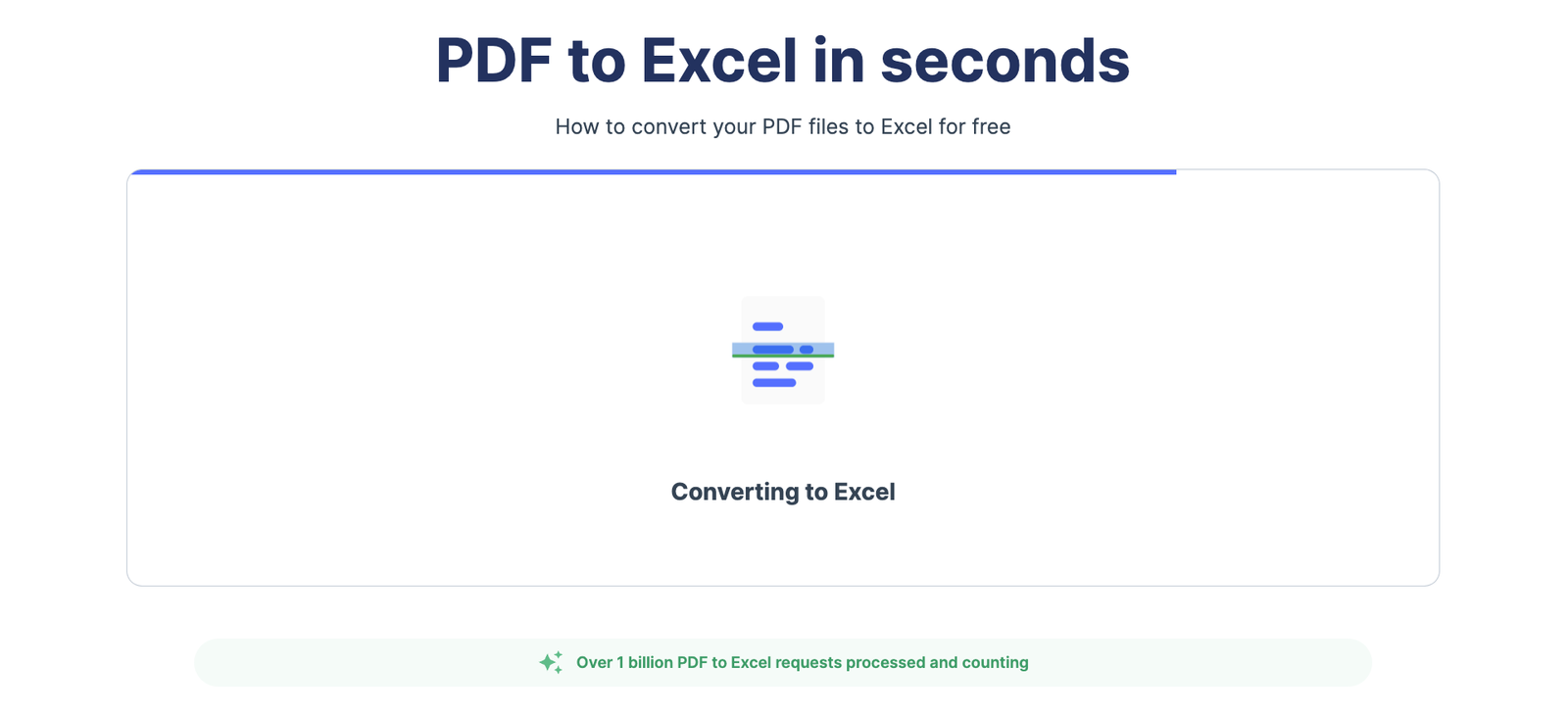 PDF to Excel in seconds

How to convert your PDF files to Excel for free

Converting to Excel

Over 1 billion PDF to Excel requests processed and counting